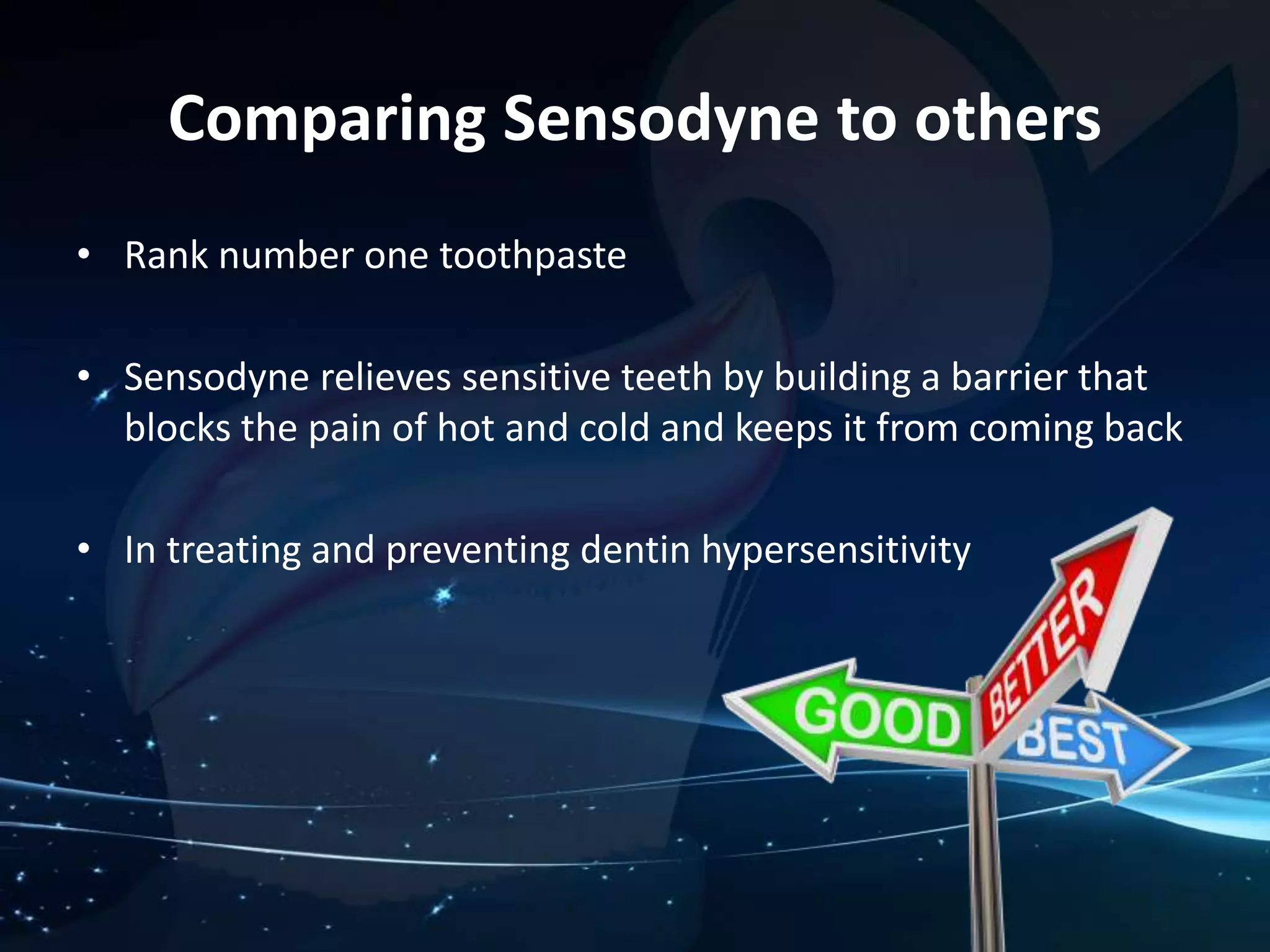 Comparing Sensodyne to others

• Rank number one toothpaste

• Sensodyne relieves sensitive teeth by building a barrier that blocks the pain of hot and cold and keeps it from coming back

• In treating and preventing dentin hypersensitivity

GOOD
BETTER
BEST